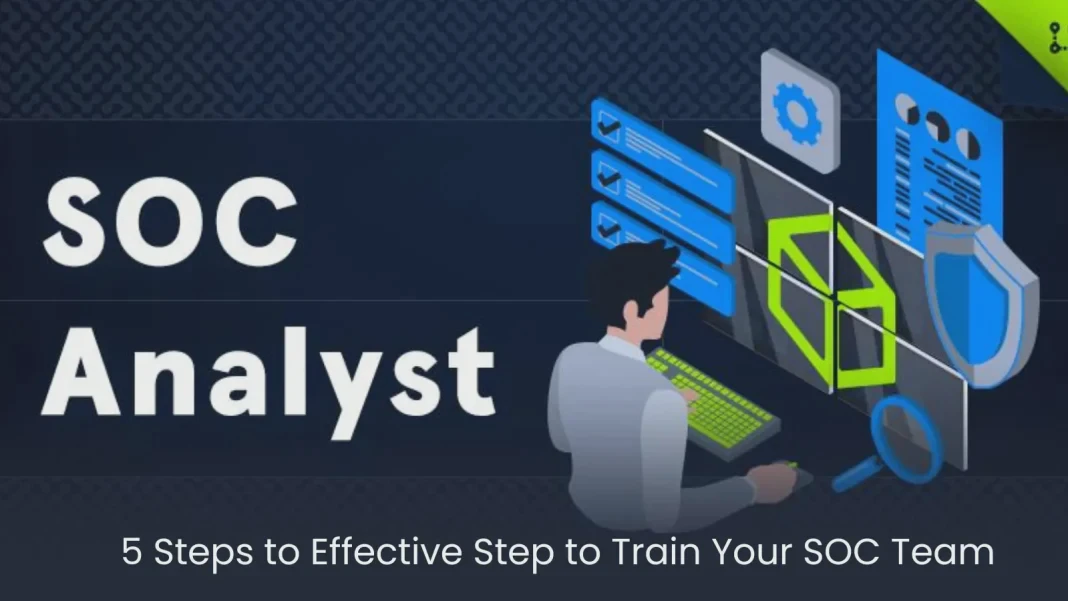 SOC Analyst

5 Steps to Effective Step to Train Your SOC Team